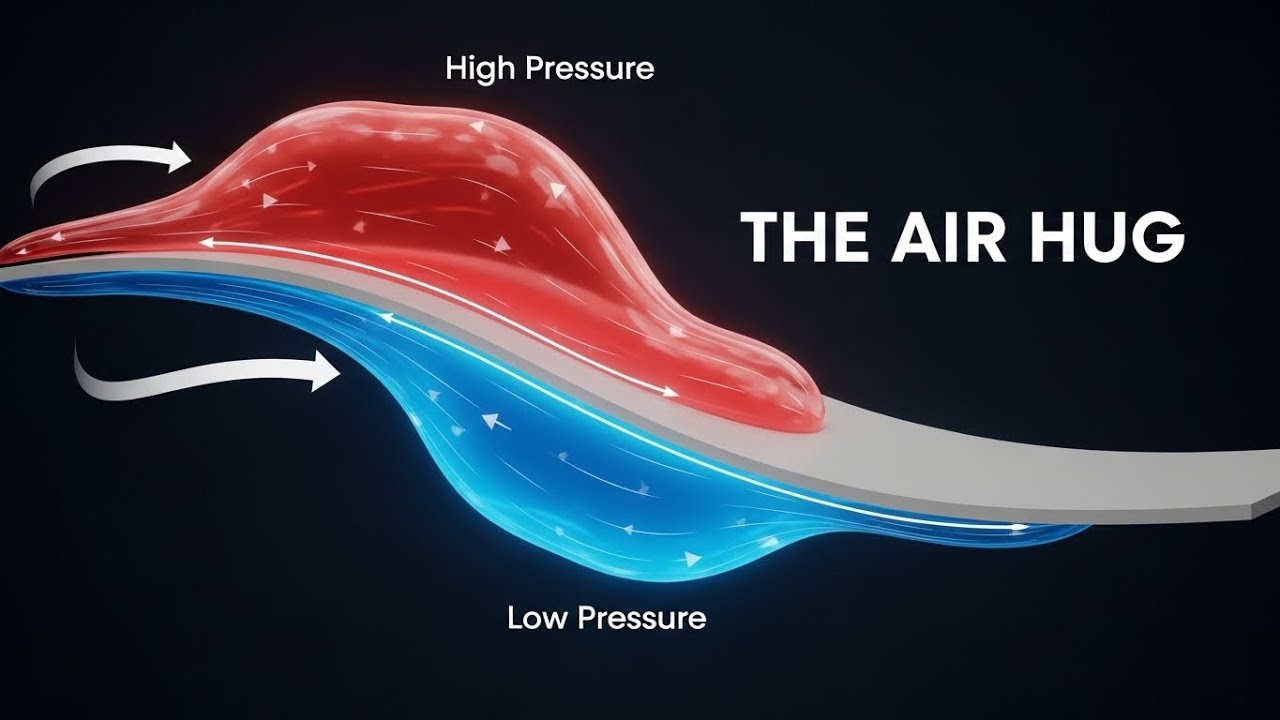 High Pressure

THE AIR HUG

Low Pressure